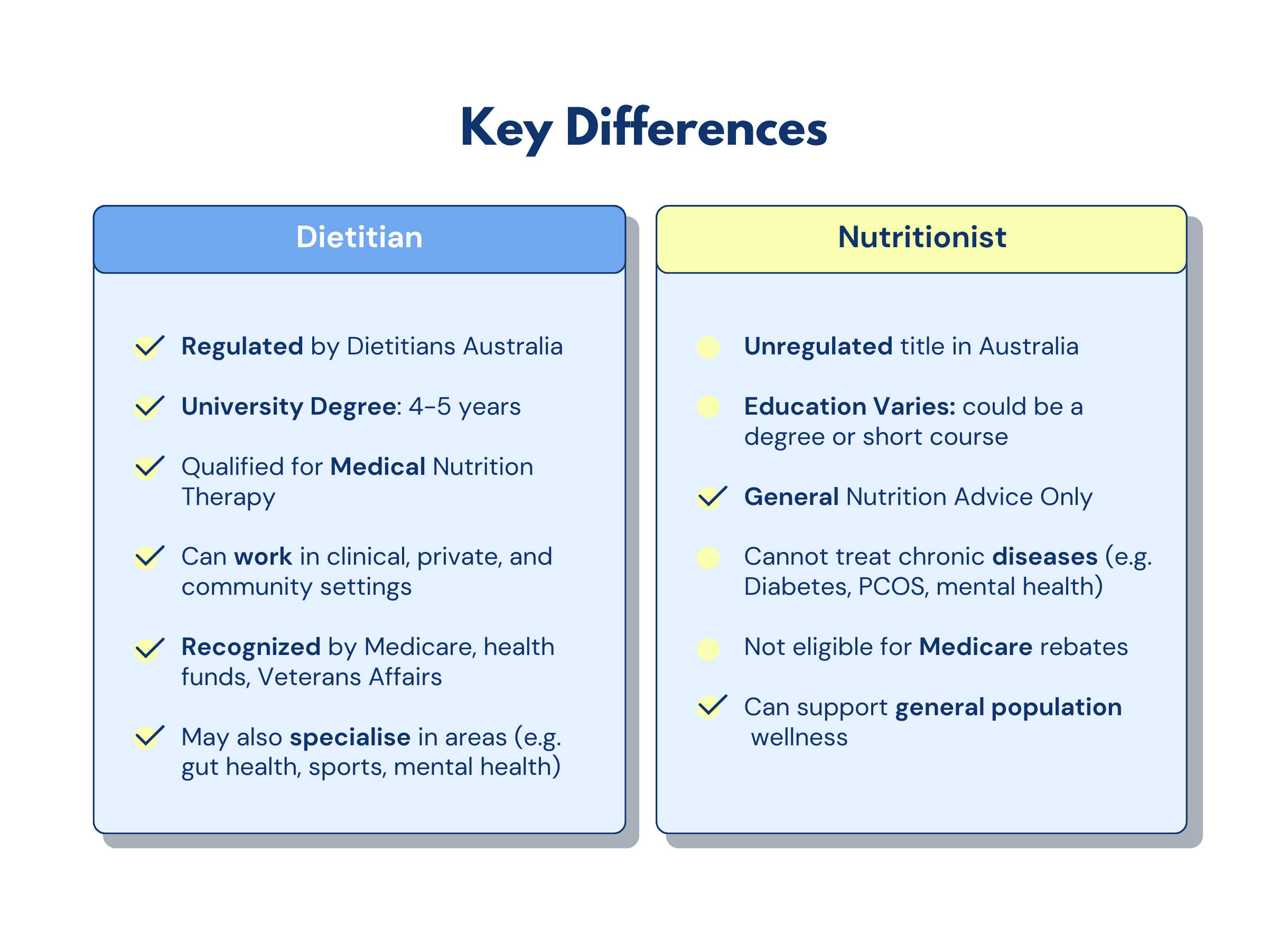 Key Differences

Dietitian

Regulated by Dietitians Australia

University Degree: 4-5 years

Qualified for Medical Nutrition Therapy

Can work in clinical, private, and community settings

Recognized by Medicare, health funds, Veterans Affairs

May also specialise in areas (e.g. gut health, sports, mental health)

Nutritionist

Unregulated title in Australia

Education Varies: could be a degree or short course

General Nutrition Advice Only

Cannot treat chronic diseases (e.g. Diabetes, PCOS, mental health)

Not eligible for Medicare rebates

Can support general population wellness